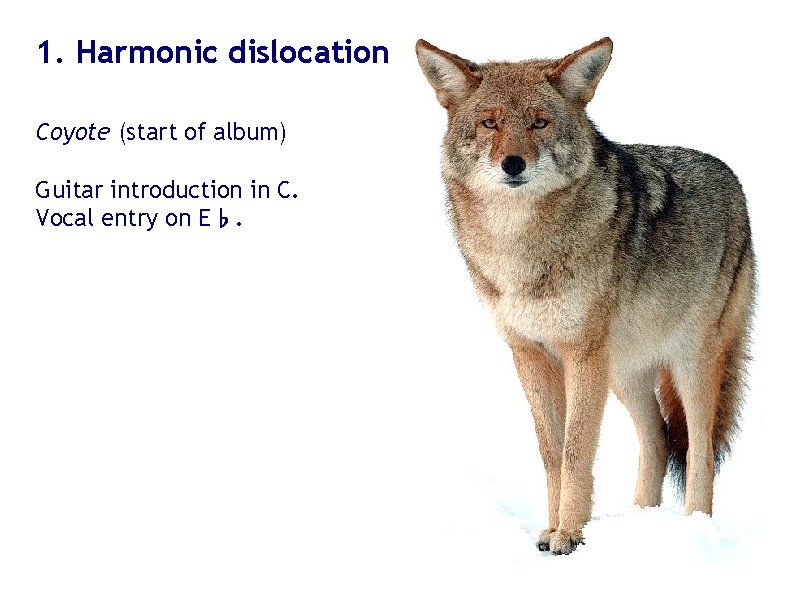 1. Harmonic dislocation

Coyote (start of album)

Guitar introduction in C.
Vocal entry on E♭.